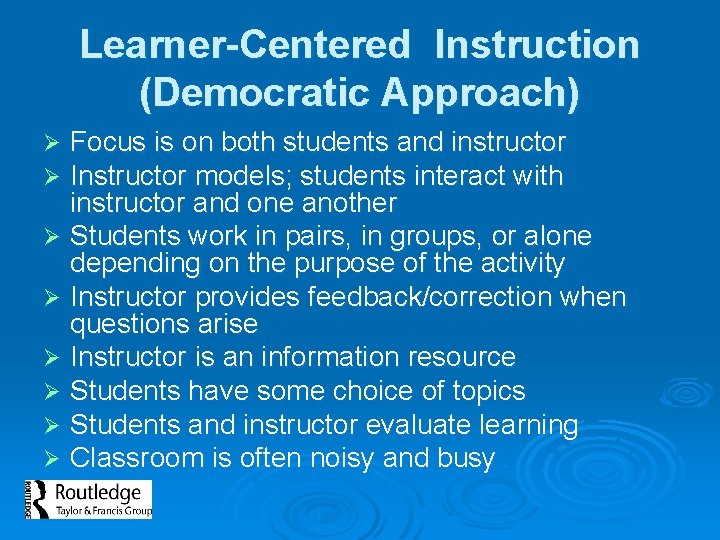 Learner-Centered Instruction (Democratic Approach)

➢ Focus is on both students and instructor
➢ Instructor models; students interact with instructor and one another
➢ Students work in pairs, in groups, or alone depending on the purpose of the activity
➢ Instructor provides feedback/correction when questions arise
➢ Instructor is an information resource
➢ Students have some choice of topics
➢ Students and instructor evaluate learning
➢ Classroom is often noisy and busy

ROUTLEDGE
Routledge
Taylor & Francis Group